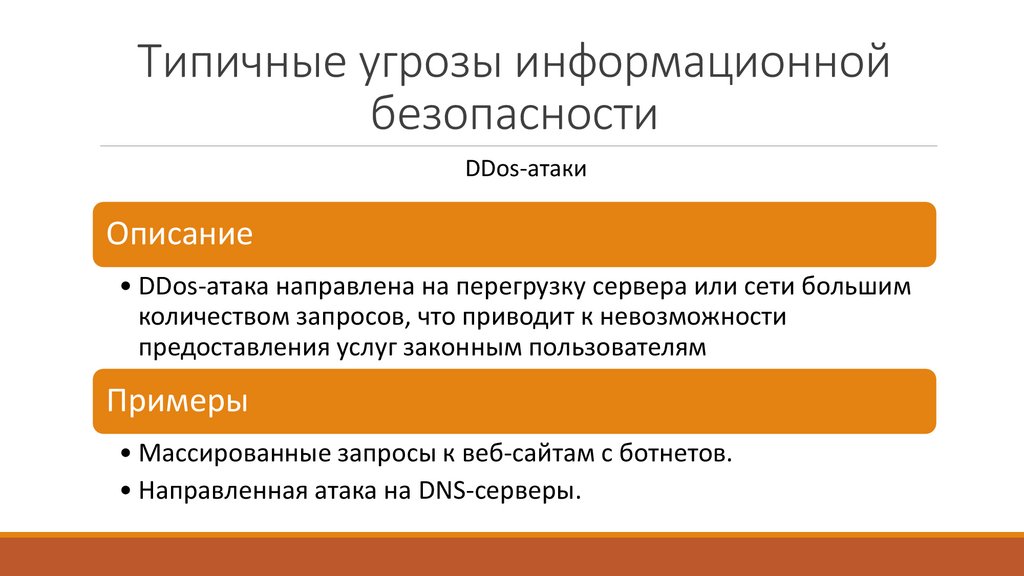 Типичные угрозы информационной безопасности

DDos-атаки

Описание

• DDos-атака направлена на перегрузку сервера или сети большим количеством запросов, что приводит к невозможности предоставления услуг законным пользователям

Примеры

• Массированные запросы к веб-сайтам с ботнетов.
• Направленная атака на DNS-серверы.